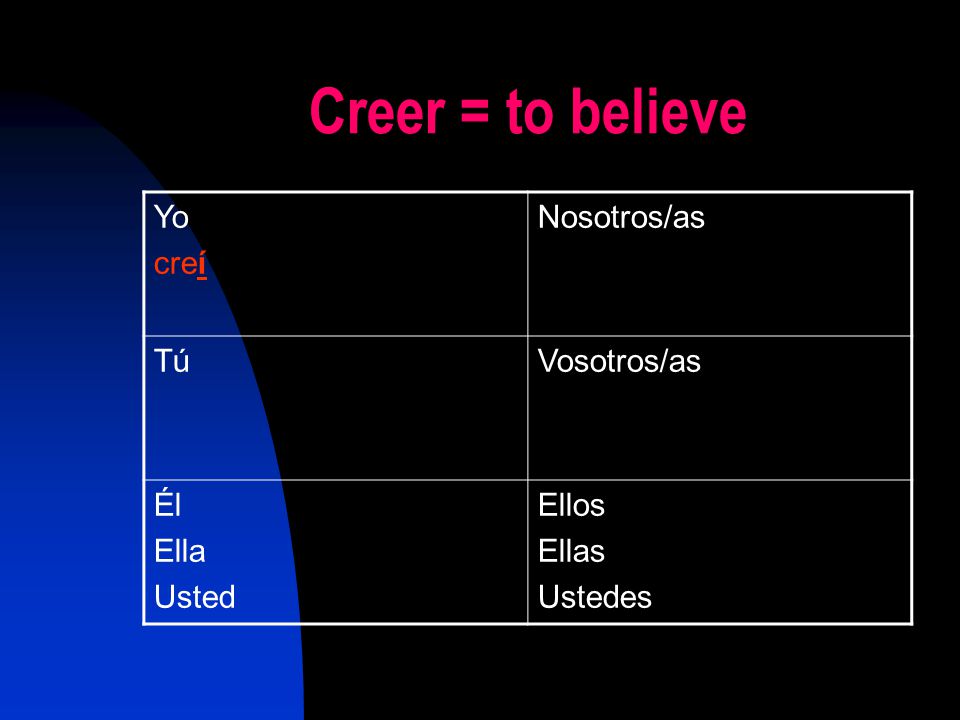 Creer = to believe

| Yo creí | Nosotros/as |
|---|---|
| Tú | Vosotros/as |
| Él Ella Usted | Ellos Ellas Ustedes |